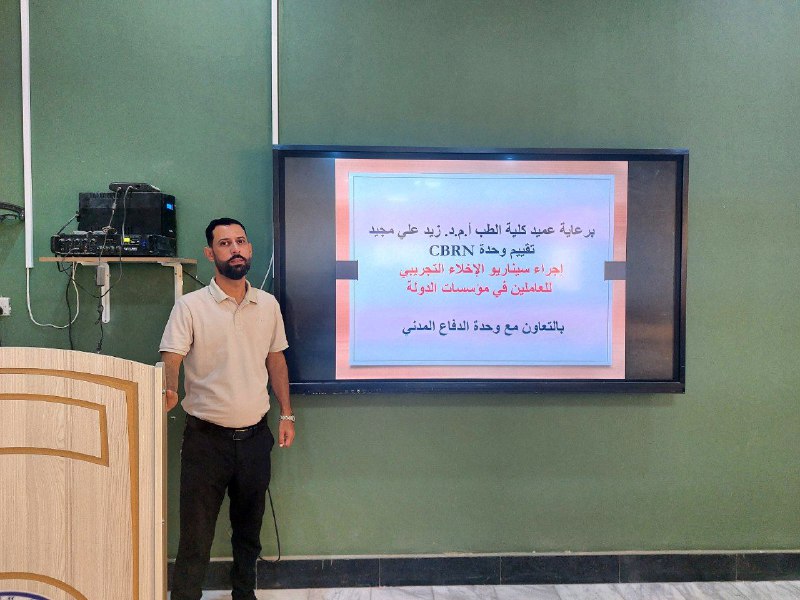 برعاية عميد كلية الطب أ.م.د. زيد علي مجيد
تقييم وحدة CBRN
إجراء سيناريو الإخلاء التجريبي
للعاملين في مؤسسات الدولة

بالتعاون مع وحدة الدفاع المدني